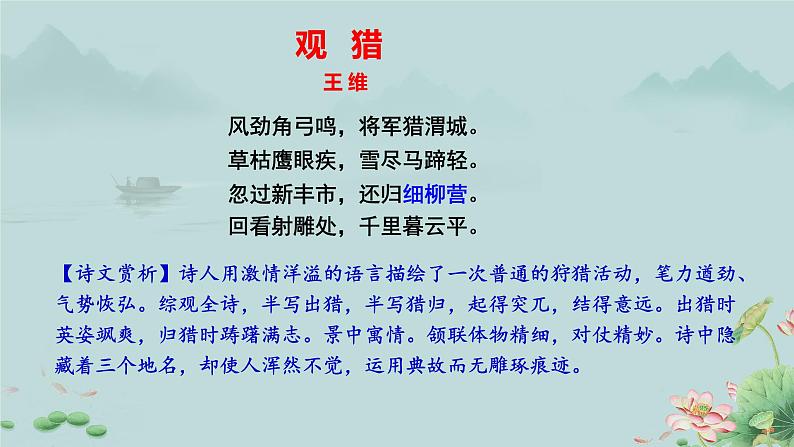 观 猎
王 维

风劲角弓鸣，将军猎渭城。
草枯鹰眼疾，雪尽马蹄轻。
忽过新丰市，还归细柳营。
回看射雕处，千里暮云平。

【诗文赏析】诗人用激情洋溢的语言描绘了一次普通的狩猎活动，笔力遒劲、气势恢弘。综观全诗，半写出猎，半写猎归，起得突兀，结得意远。出猎时英姿飒爽，归猎时踌躇满志。景中寓情。颔联体物精细，对仗精妙。诗中隐藏着三个地名，却使人浑然不觉，运用典故而无雕琢痕迹。